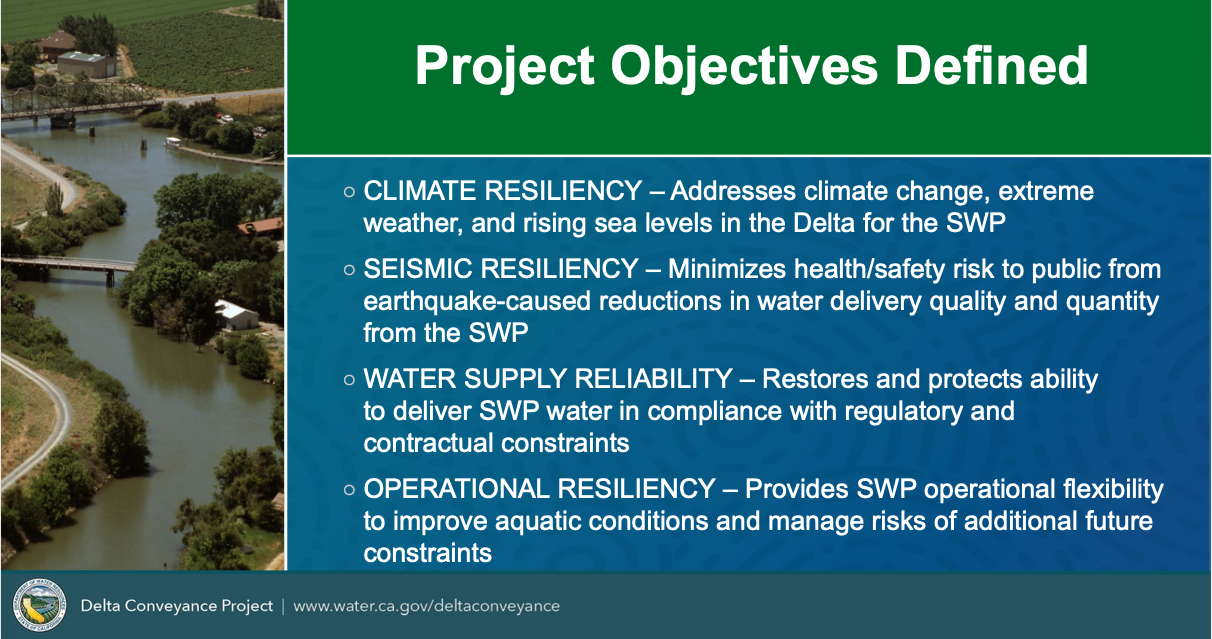 Project Objectives Defined

○ CLIMATE RESILIENCY – Addresses climate change, extreme weather, and rising sea levels in the Delta for the SWP

○ SEISMIC RESILIENCY – Minimizes health/safety risk to public from earthquake-caused reductions in water delivery quality and quantity from the SWP

○ WATER SUPPLY RELIABILITY – Restores and protects ability to deliver SWP water in compliance with regulatory and contractual constraints

○ OPERATIONAL RESILIENCY – Provides SWP operational flexibility to improve aquatic conditions and manage risks of additional future constraints

Delta Conveyance Project | www.water.ca.gov/deltaconveyance